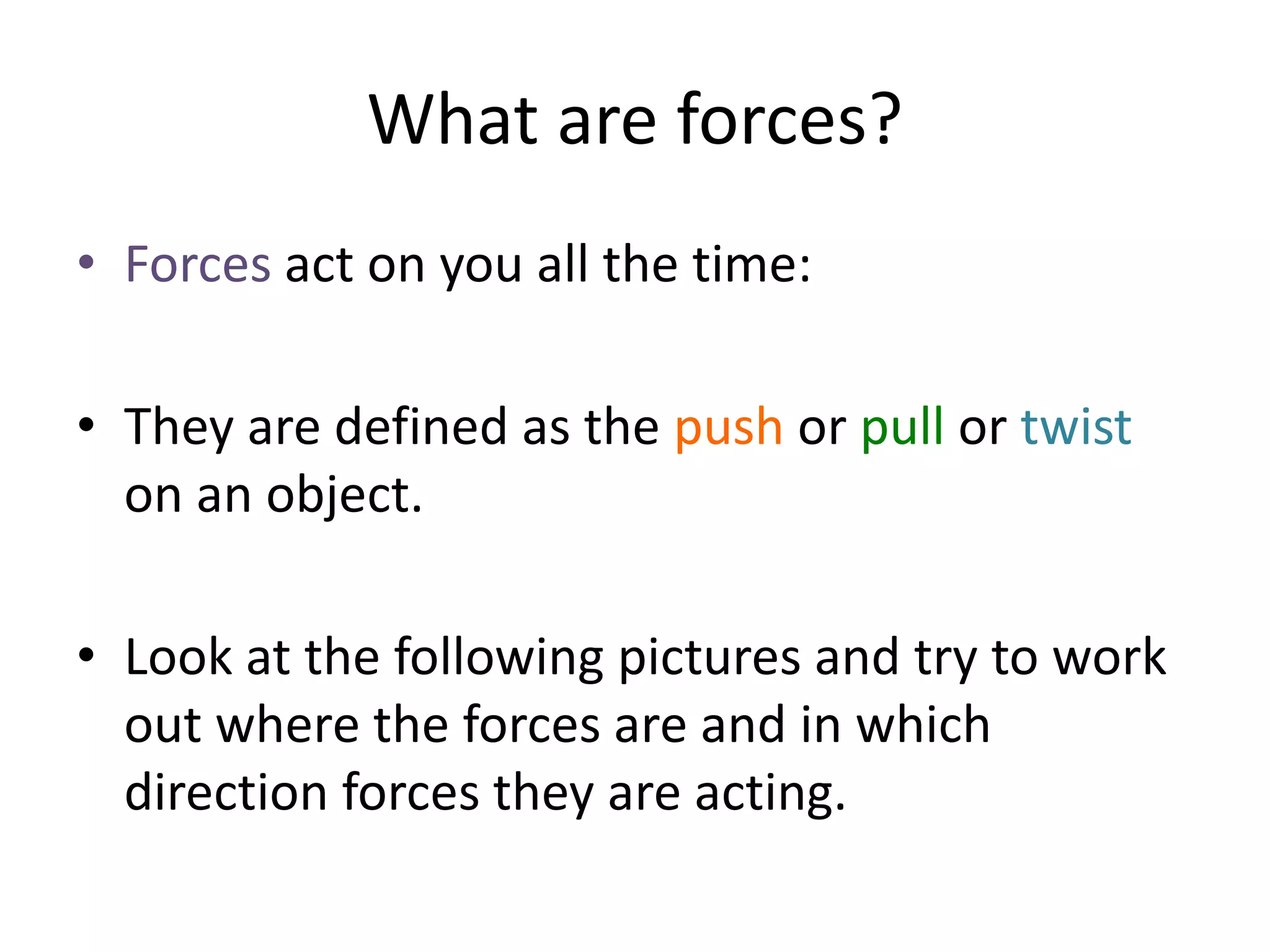 What are forces?

• Forces act on you all the time:

• They are defined as the push or pull or twist on an object.

• Look at the following pictures and try to work out where the forces are and in which direction forces they are acting.